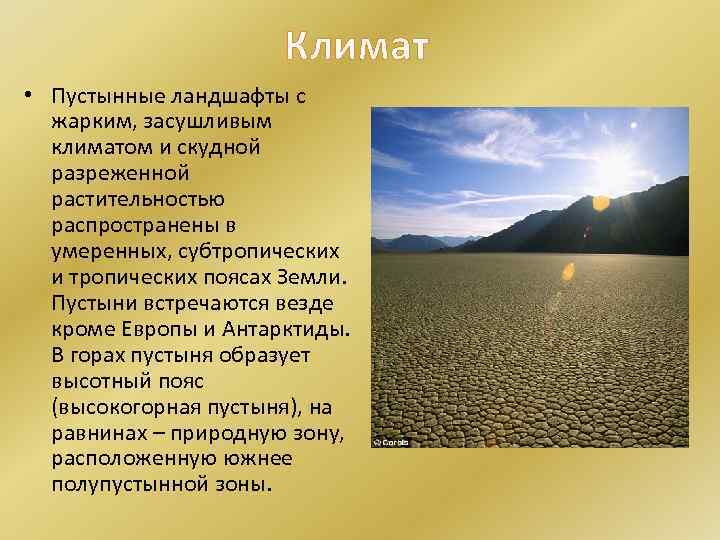 Климат

• Пустынные ландшафты с жарким, засушливым климатом и скудной разреженной растительностью распространены в умеренных, субтропических и тропических поясах Земли. Пустыни встречаются везде кроме Европы и Антарктиды. В горах пустыня образует высотный пояс (высокогорная пустыня), на равнинах – природную зону, расположенную южнее полупустынной зоны.

© Corbis